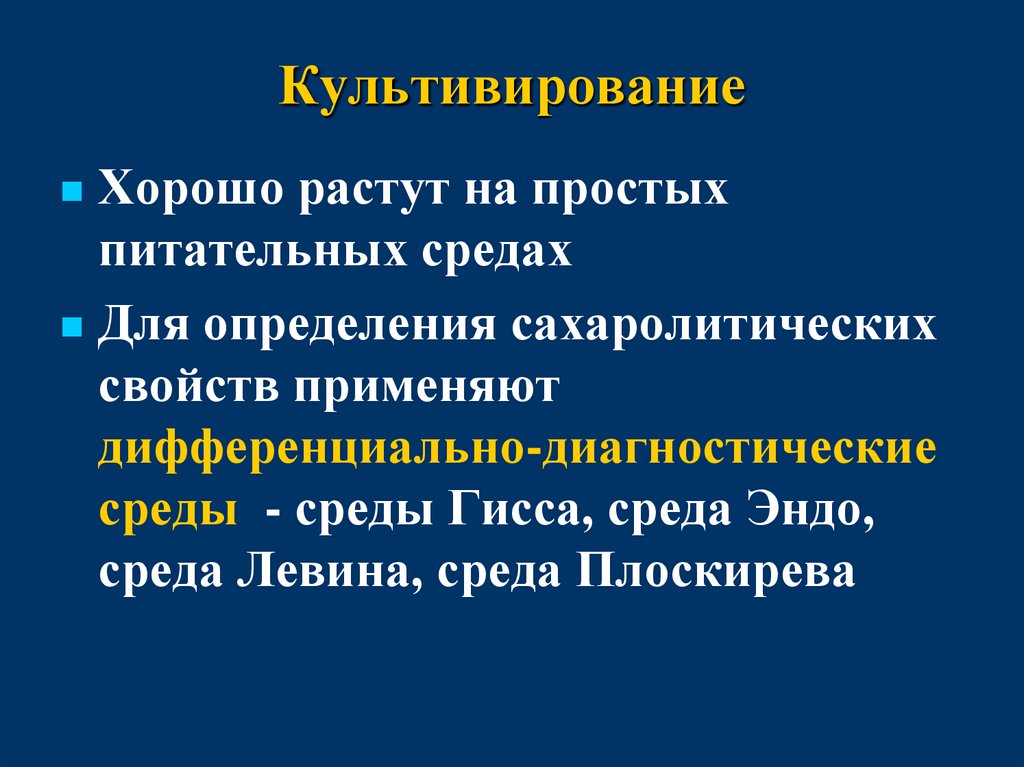 Культивирование

Хорошо растут на простых питательных средах

Для определения сахаролитических свойств применяют дифференциально-диагностические среды - среды Гисса, среда Эндо, среда Левина, среда Плоскирева